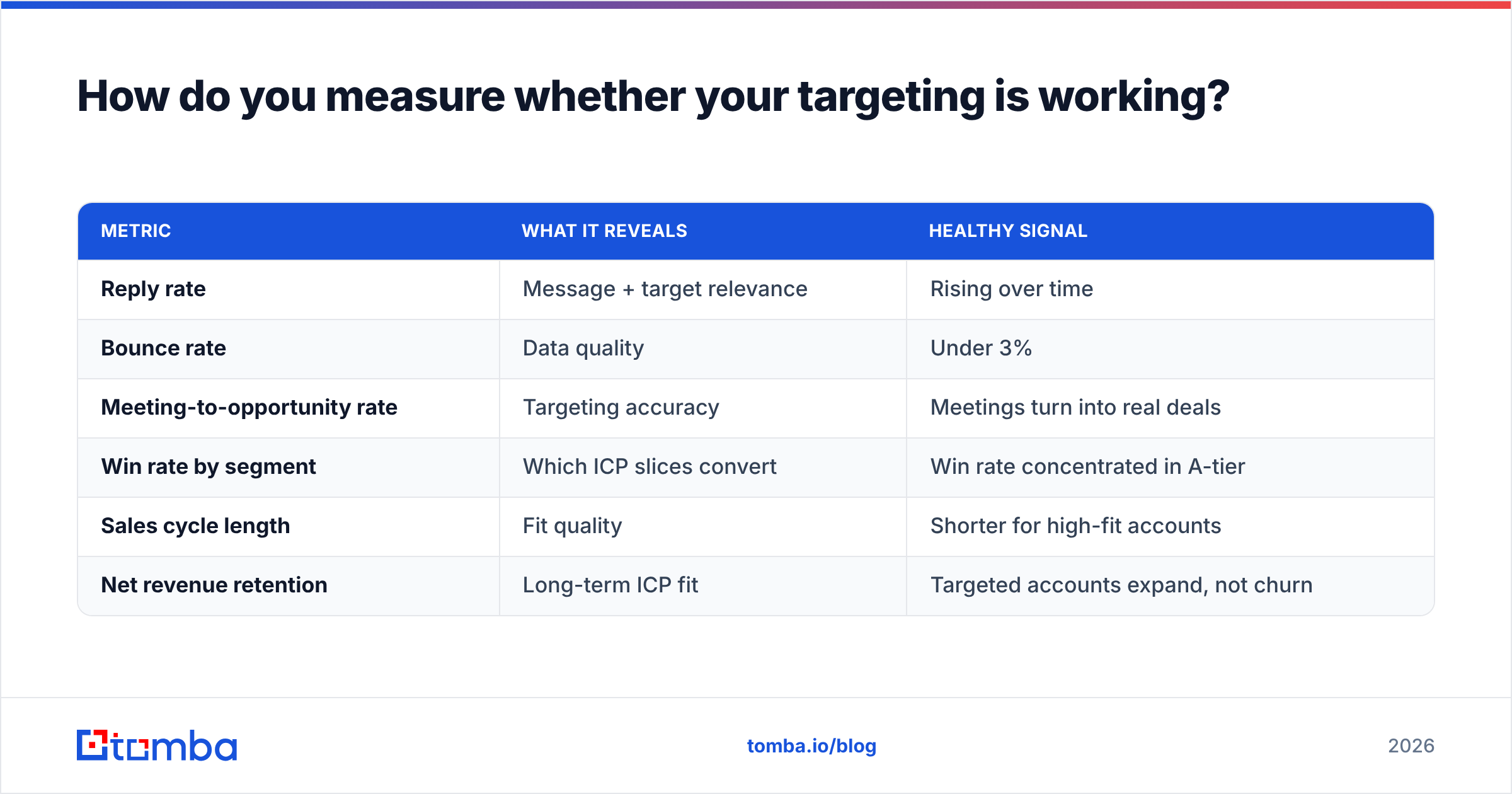 How do you measure whether your targeting is working?

| METRIC | WHAT IT REVEALS | HEALTHY SIGNAL |
|---|---|---|
| Reply rate | Message + target relevance | Rising over time |
| Bounce rate | Data quality | Under 3% |
| Meeting-to-opportunity rate | Targeting accuracy | Meetings turn into real deals |
| Win rate by segment | Which ICP slices convert | Win rate concentrated in A-tier |
| Sales cycle length | Fit quality | Shorter for high-fit accounts |
| Net revenue retention | Long-term ICP fit | Targeted accounts expand, not churn |

tomba

tomba.io/blog

2026